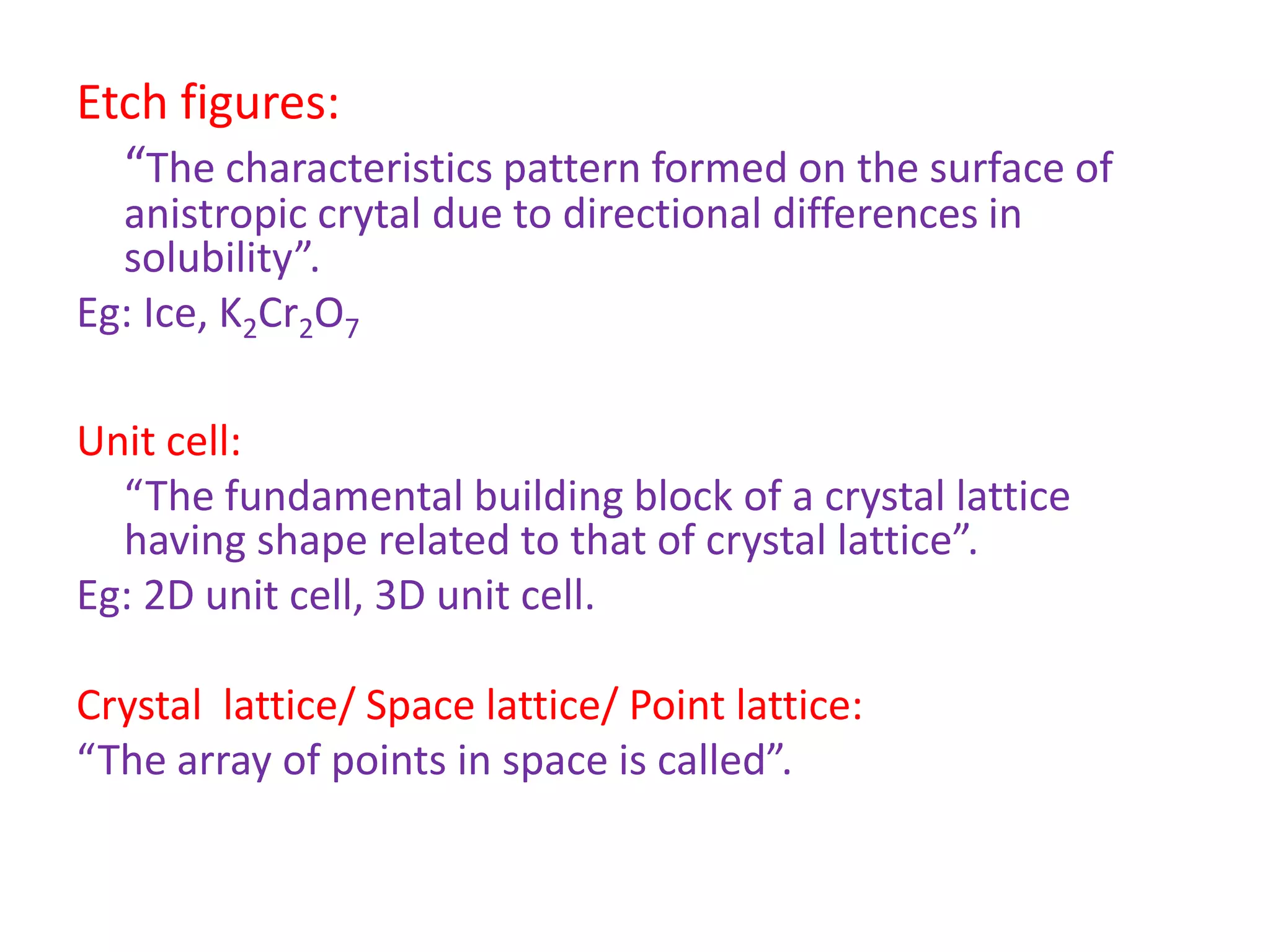 Etch figures:

“The characteristics pattern formed on the surface of anistropic crytal due to directional differences in solubility”.

Eg: Ice, $K_2Cr_2O_7$

Unit cell:

“The fundamental building block of a crystal lattice having shape related to that of crystal lattice”.

Eg: 2D unit cell, 3D unit cell.

Crystal lattice/ Space lattice/ Point lattice:

“The array of points in space is called”.